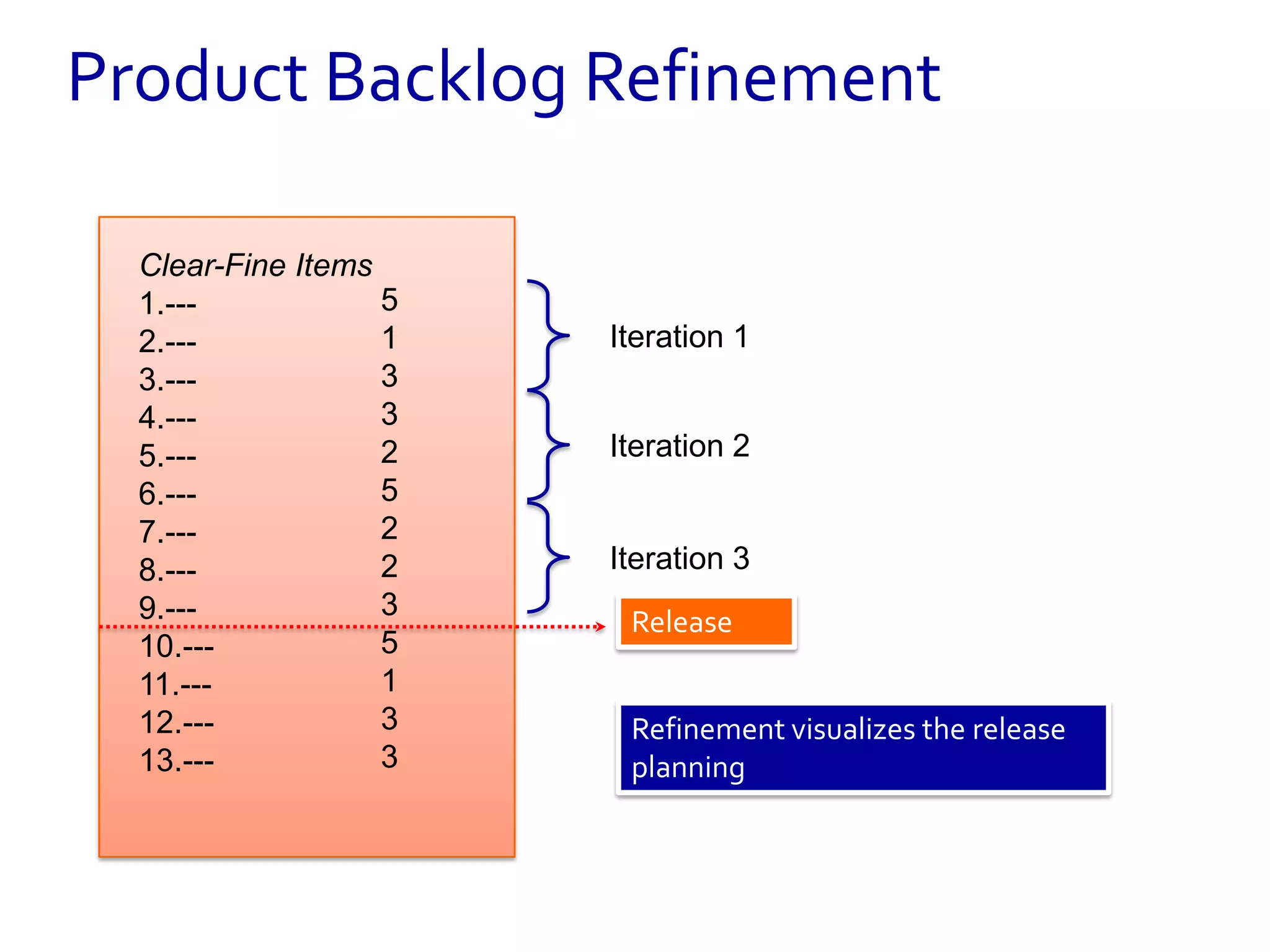 Product Backlog Refinement

Clear-Fine Items
1.--- 5
2.--- 1
3.--- 3
4.--- 3
5.--- 2
6.--- 5
7.--- 2
8.--- 2
9.--- 3
10.--- 5
11.--- 1
12.--- 3
13.--- 3

Iteration 1

Iteration 2

Iteration 3

Release

Refinement visualizes the release planning